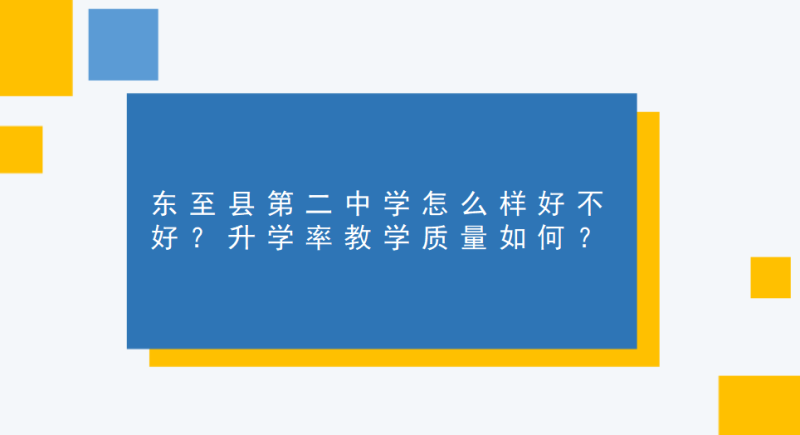 东至县第二中学怎么样好不好？升学率教学质量如何？